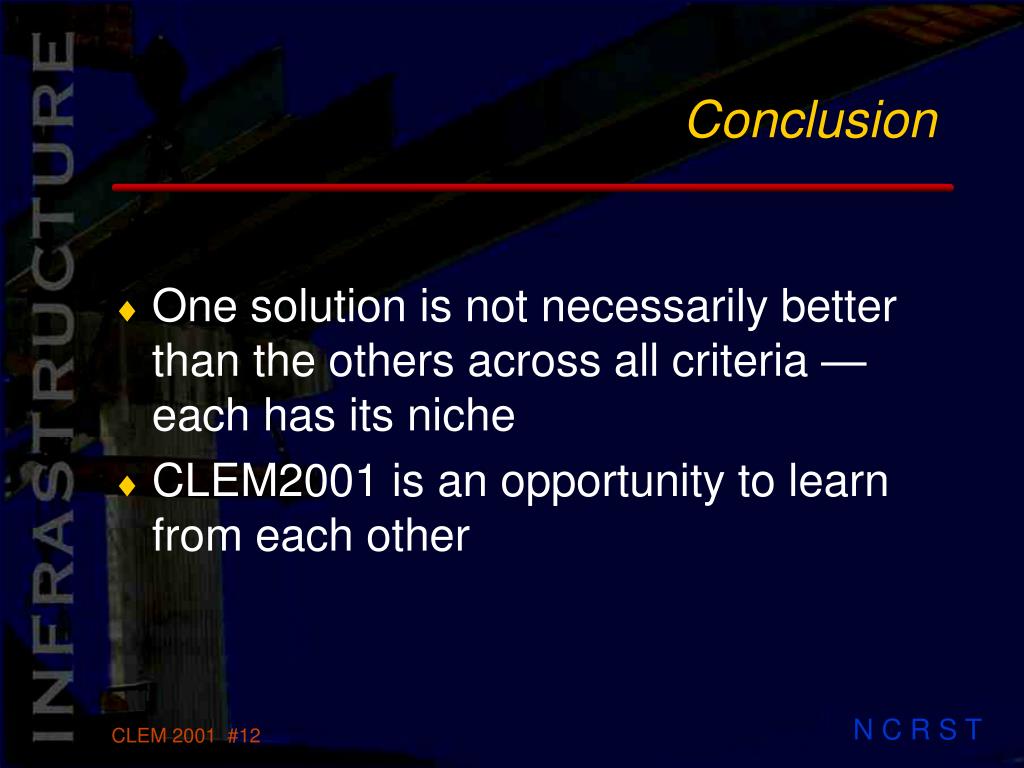 INFRASTRUCTURE

Conclusion

♦ One solution is not necessarily better than the others across all criteria — each has its niche

♦ CLEM2001 is an opportunity to learn from each other

CLEM 2001 #12

N C R S T